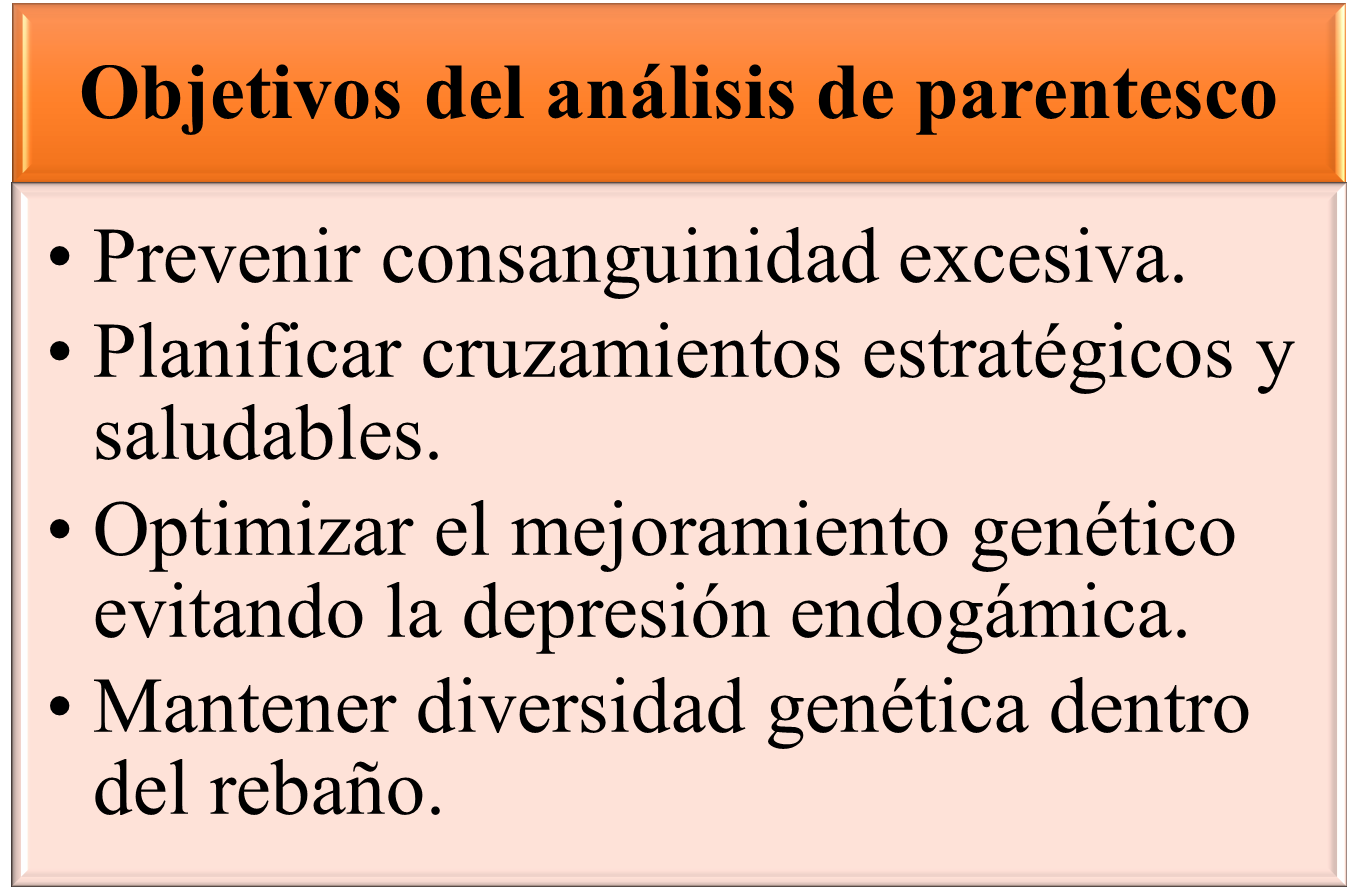 Objetivos del análisis de parentesco

• Prevenir consanguinidad excesiva.
• Planificar cruzamientos estratégicos y saludables.
• Optimizar el mejoramiento genético evitando la depresión endogámica.
• Mantener diversidad genética dentro del rebaño.